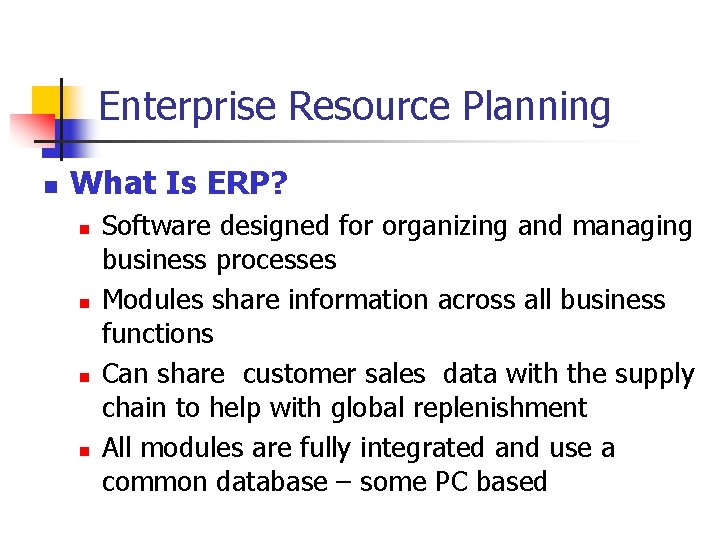 Enterprise Resource Planning

What Is ERP?

Software designed for organizing and managing business processes

Modules share information across all business functions

Can share customer sales data with the supply chain to help with global replenishment

All modules are fully integrated and use a common database – some PC based